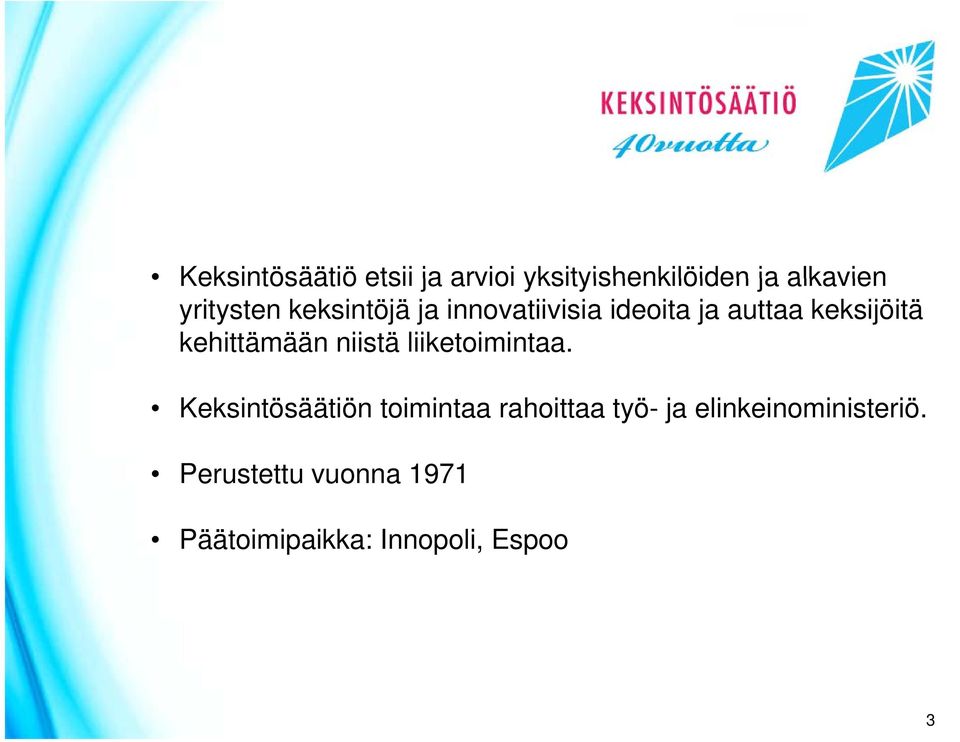 KEKSINTÖSÄÄTIÖ
40vuotta

• Keksintösäätiö etsii ja arvioi yksityishenkilöiden ja alkavien yritysten keksintöjä ja innovatiivisia ideoita ja auttaa keksijöitä kehittämään niistä liiketoimintaa.

• Keksintösäätiön toimintaa rahoittaa työ- ja elinkeinoministeriö.

• Perustettu vuonna 1971

• Päätoimipaikka: Innopoli, Espoo

3